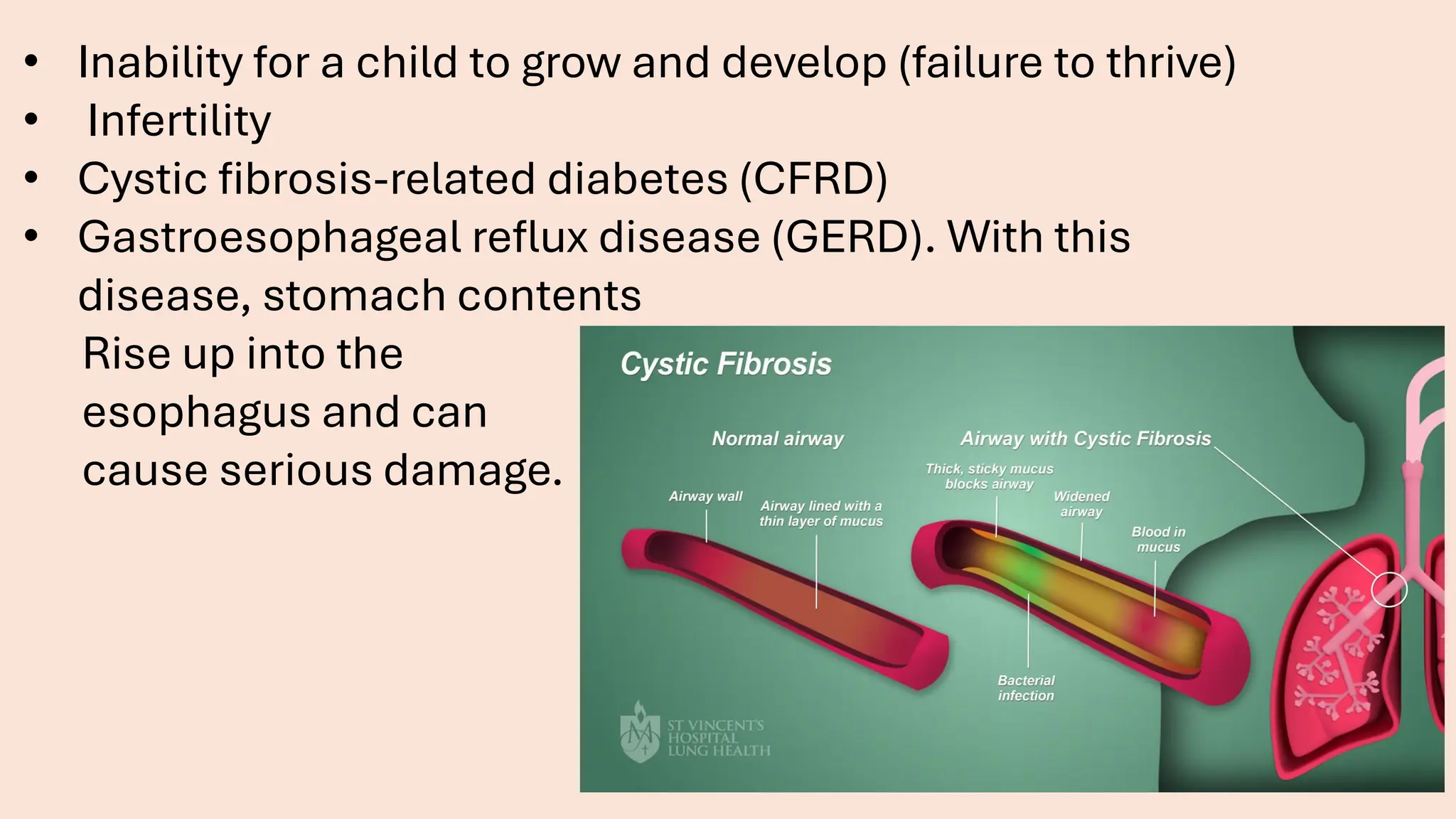 • Inability for a child to grow and develop (failure to thrive)
• Infertility
• Cystic fibrosis-related diabetes (CFRD)
• Gastroesophageal reflux disease (GERD). With this disease, stomach contents Rise up into the esophagus and can cause serious damage.

Cystic Fibrosis

Normal airway

Airway wall

Airway lined with a thin layer of mucus

Airway with Cystic Fibrosis

Thick, sticky mucus blocks airway

Widened airway

Blood in mucus

Bacterial infection

ST VINCENT'S HOSPITAL LUNG HEALTH